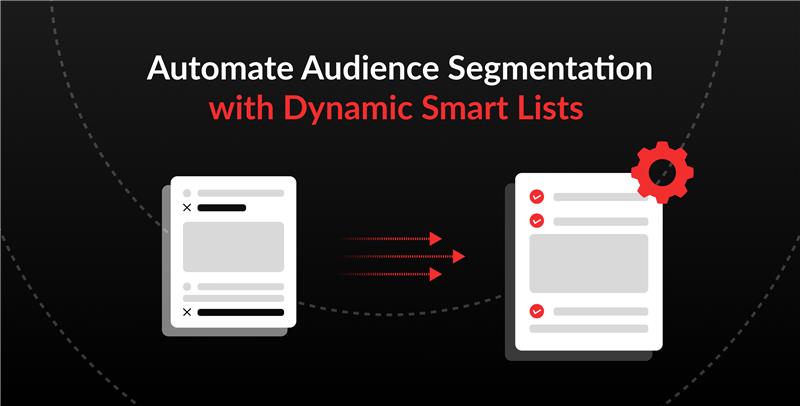 Automate Audience Segmentation
with Dynamic Smart Lists